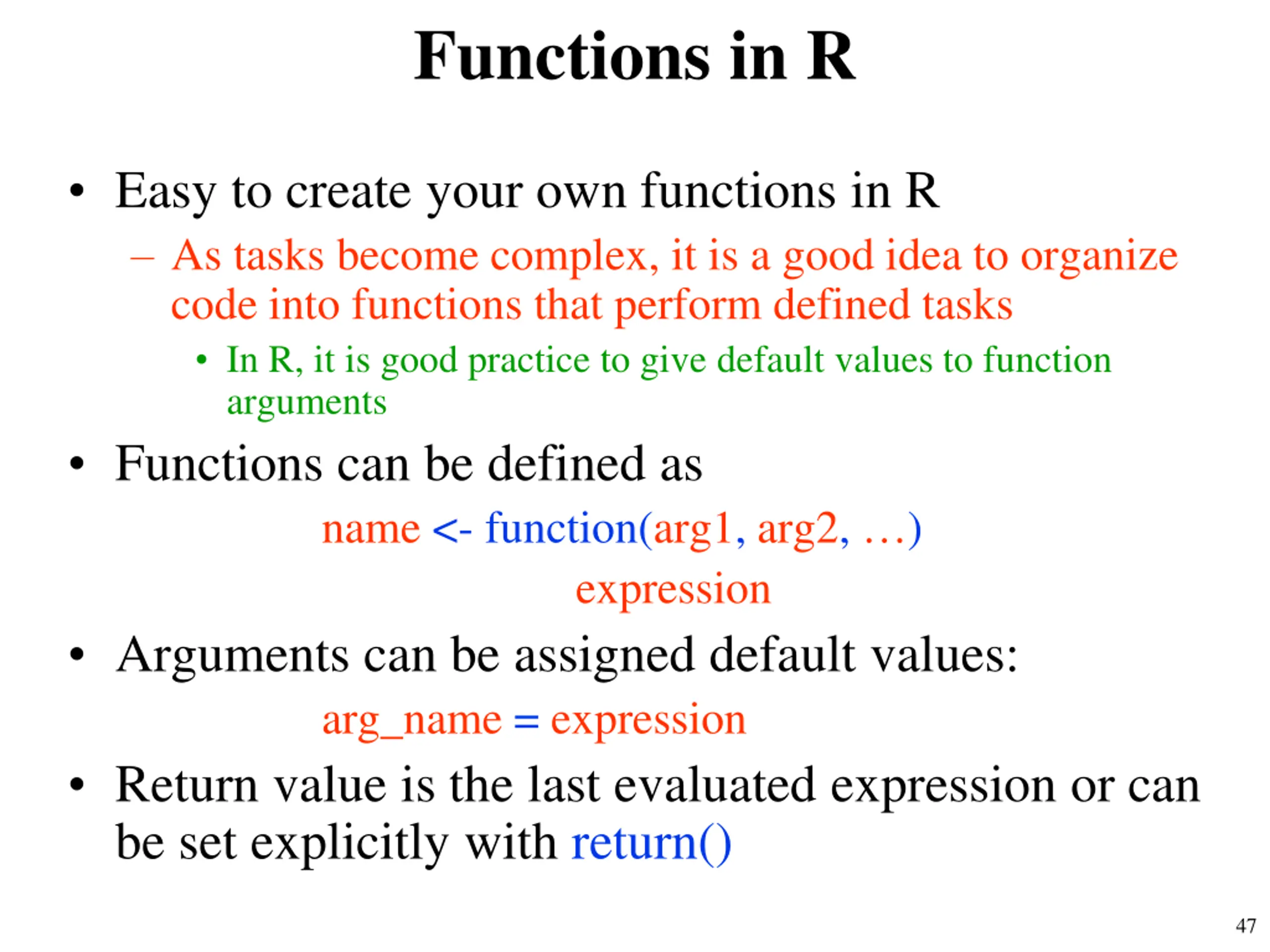 Functions in R

• Easy to create your own functions in R
– As tasks become complex, it is a good idea to organize code into functions that perform defined tasks
• In R, it is good practice to give default values to function arguments

• Functions can be defined as
name <- function(arg1, arg2, …)
expression

• Arguments can be assigned default values:
arg_name = expression

• Return value is the last evaluated expression or can be set explicitly with return()

47